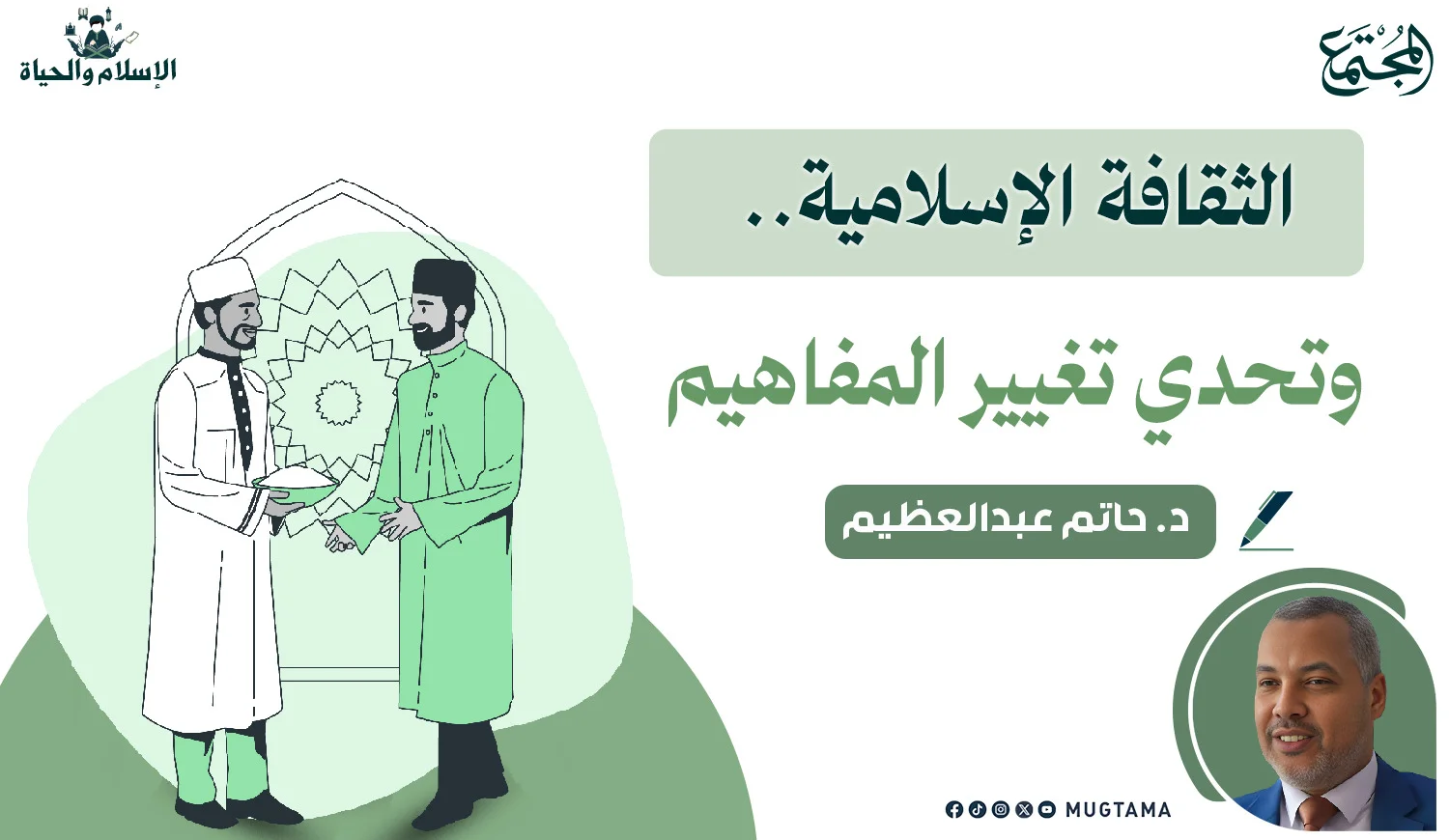 المجتمع

الإسلام والحياة

الثقافة الإسلامية..

وتحدي تغيير المفاهيم

د. حاتم عبدالعظيم

MUGTAMA